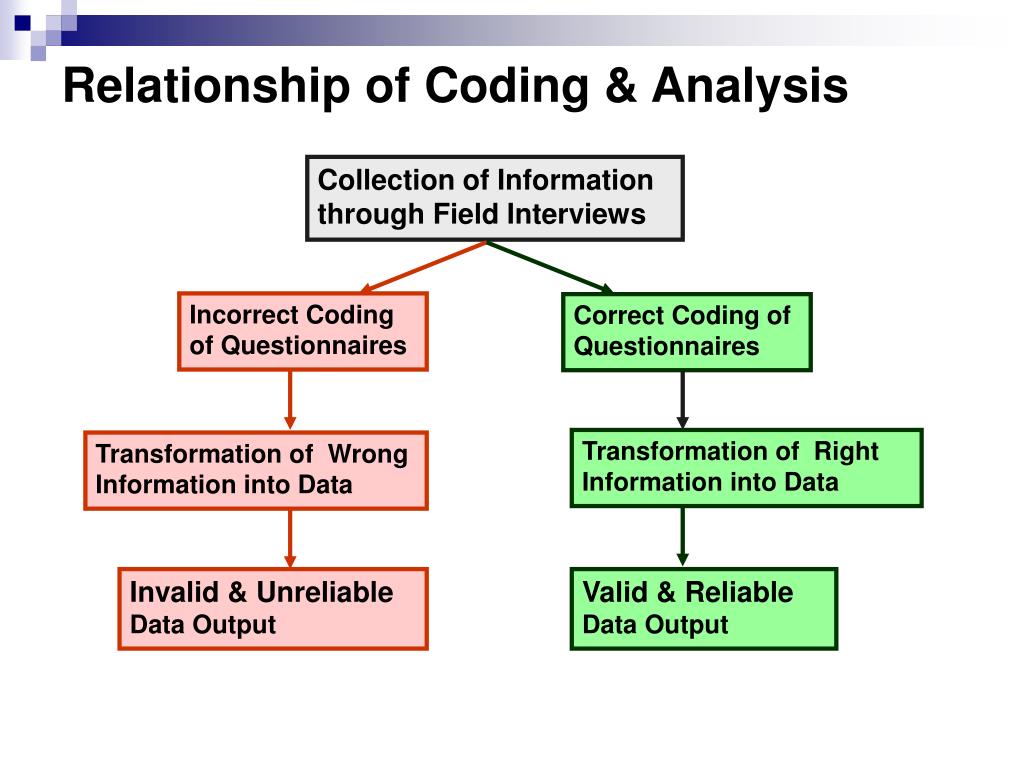 Relationship of Coding & Analysis

Collection of Information through Field Interviews

Incorrect Coding of Questionnaires

Transformation of Wrong Information into Data

Invalid & Unreliable Data Output

Correct Coding of Questionnaires

Transformation of Right Information into Data

Valid & Reliable Data Output